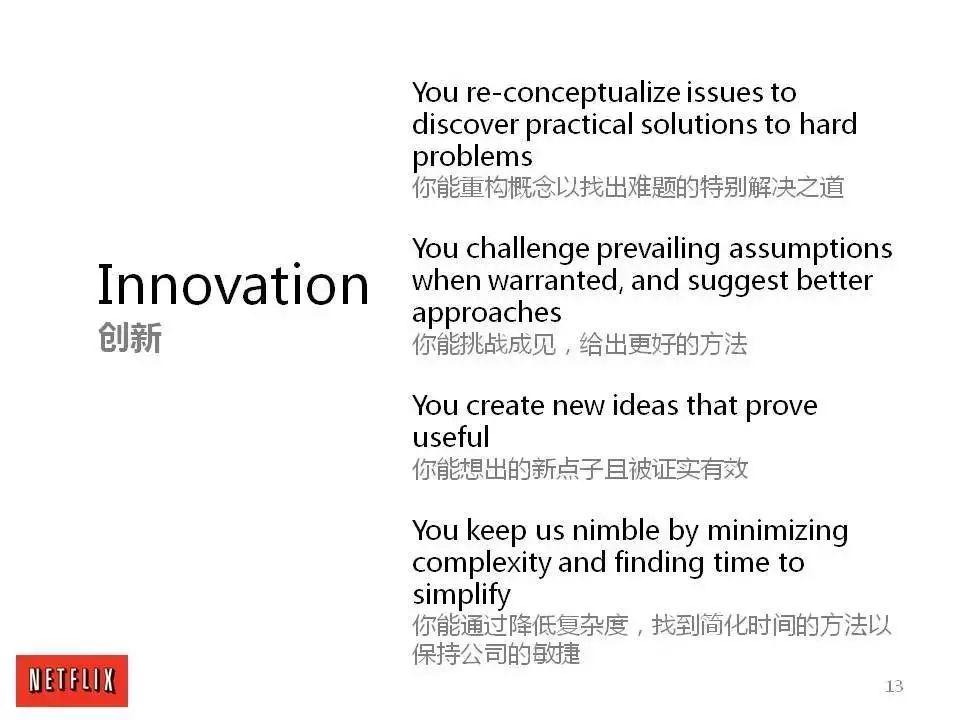 Innovation
创新

You re-conceptualize issues to discover practical solutions to hard problems
你能重构概念以找出难题的特别解决之道

You challenge prevailing assumptions when warranted, and suggest better approaches
你能挑战成见，给出更好的方法

You create new ideas that prove useful
你能想出的新点子且被证实有效

You keep us nimble by minimizing complexity and finding time to simplify
你能通过降低复杂度，找到简化时间的方法以保持公司的敏捷

NETFLIX

13